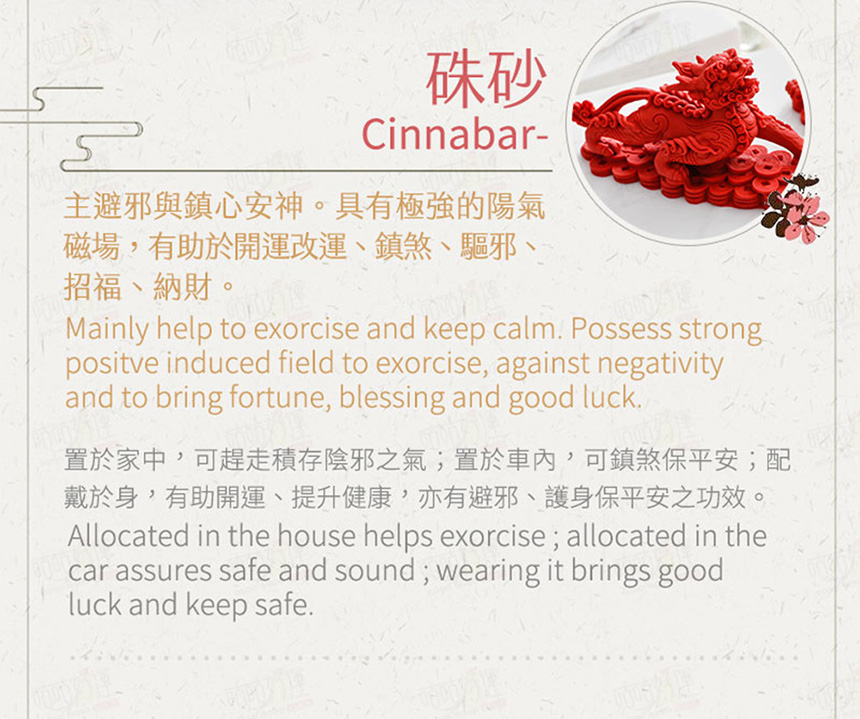 硃砂
Cinnabar-

主避邪與鎮心安神。具有極強的陽氣磁場，有助於開運改運、鎮煞、驅邪、招福、納財。
Mainly help to exorcise and keep calm. Possess strong positve induced field to exorcise, against negativity and to bring fortune, blessing and good luck.

置於家中，可趕走積存陰邪之氣；置於車內，可鎮煞保平安；配戴於身，有助開運、提升健康，亦有避邪、護身保平安之功效。
Allocated in the house helps exorcise ; allocated in the car assures safe and sound ; wearing it brings good luck and keep safe.